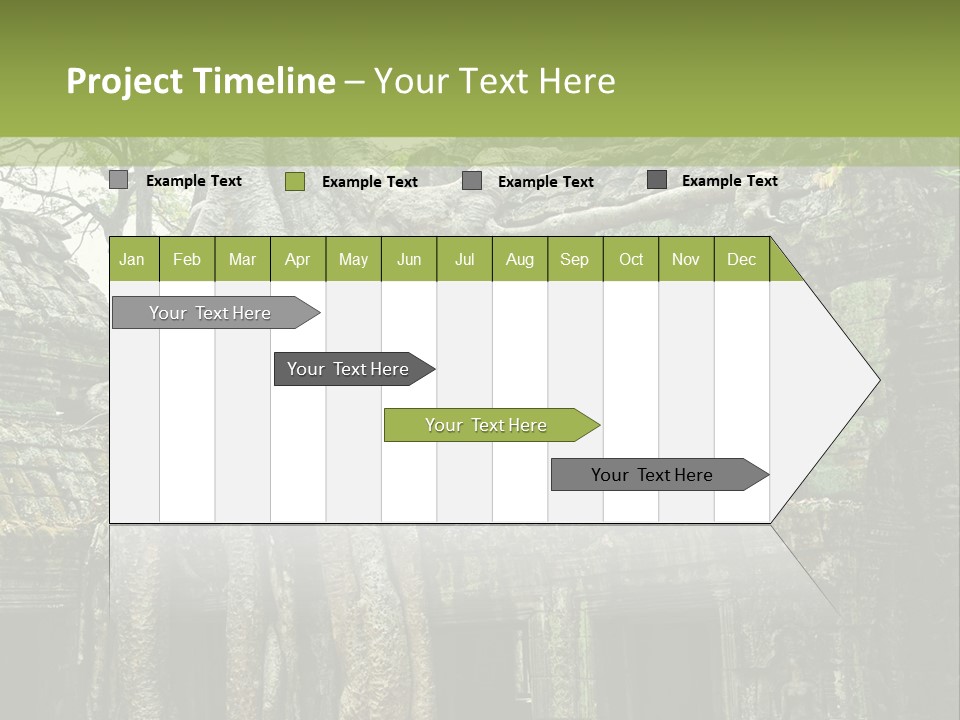 Project Timeline – Your Text Here

Example Text Example Text Example Text Example Text

| Jan | Feb | Mar | Apr | May | Jun | Jul | Aug | Sep | Oct | Nov | Dec |
|---|---|---|---|---|---|---|---|---|---|---|---|

Your Text Here

Your Text Here

Your Text Here

Your Text Here